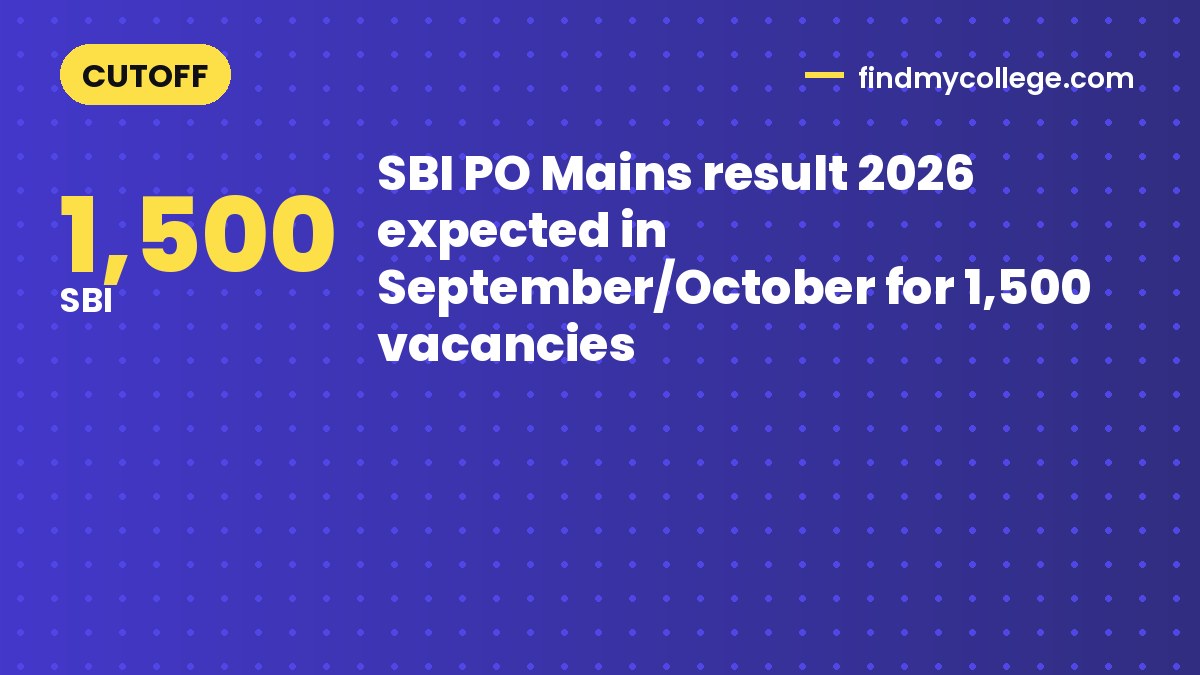 CUTOFF

findmycollege.com

1,500
SBI

SBI PO Mains result 2026 expected in September/October for 1,500 vacancies